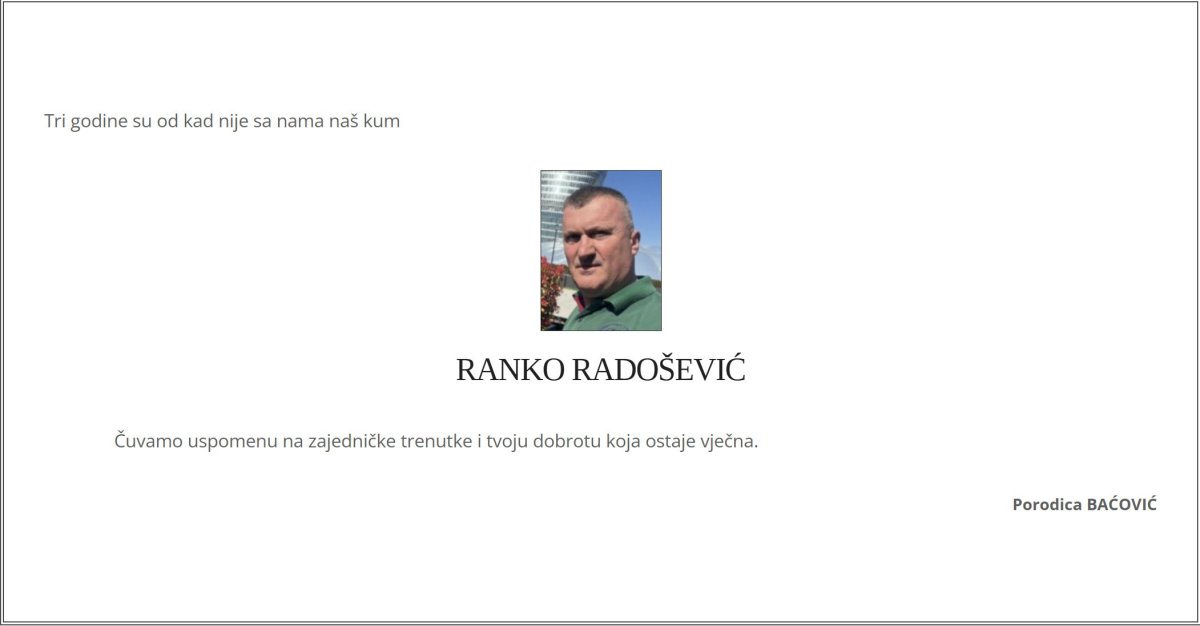 Tri godine su od kad nije sa nama naš kum

RANKO RADOŠEVIĆ

Čuvamo uspomenu na zajedničke trenutke i tvoju dobrotu koja ostaje vječna.

Porodica BAĆOVIĆ